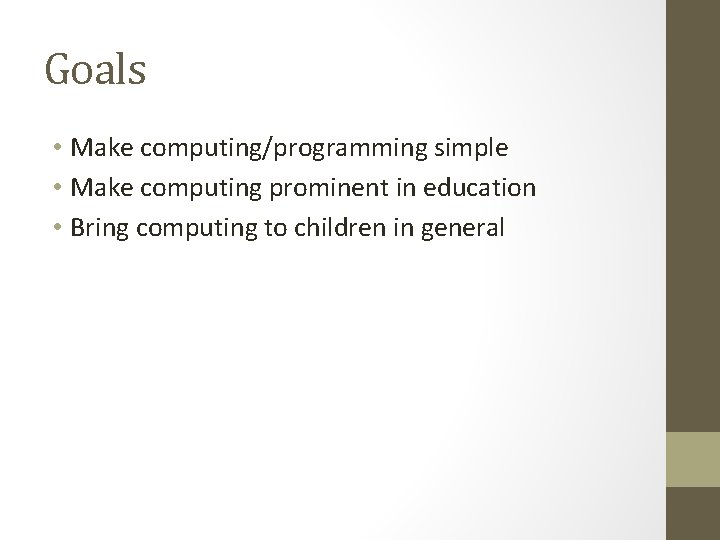 Goals

• Make computing/programming simple
• Make computing prominent in education
• Bring computing to children in general